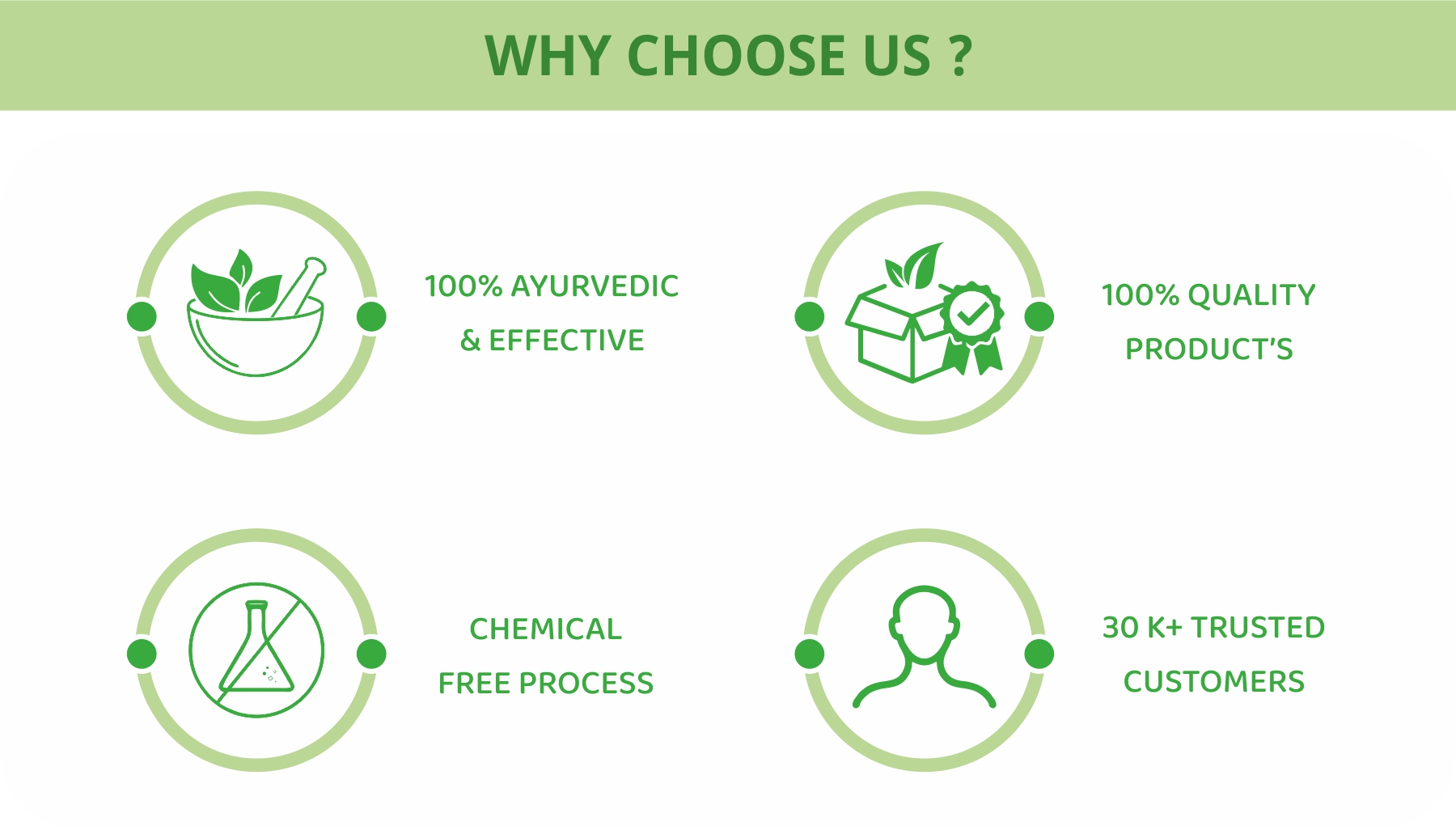 WHY CHOOSE US ?

100% AYURVEDIC
& EFFECTIVE

100% QUALITY
PRODUCT'S

CHEMICAL
FREE PROCESS

30 K+ TRUSTED
CUSTOMERS